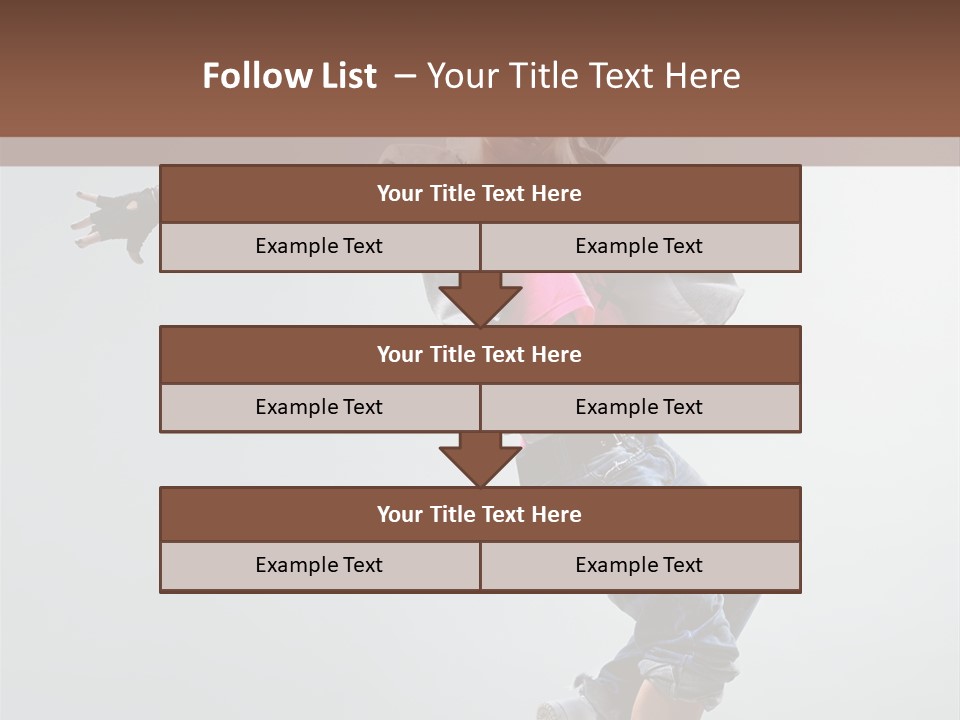 Follow List – Your Title Text Here

Your Title Text Here

Example Text

Example Text

Your Title Text Here

Example Text

Example Text

Your Title Text Here

Example Text

Example Text